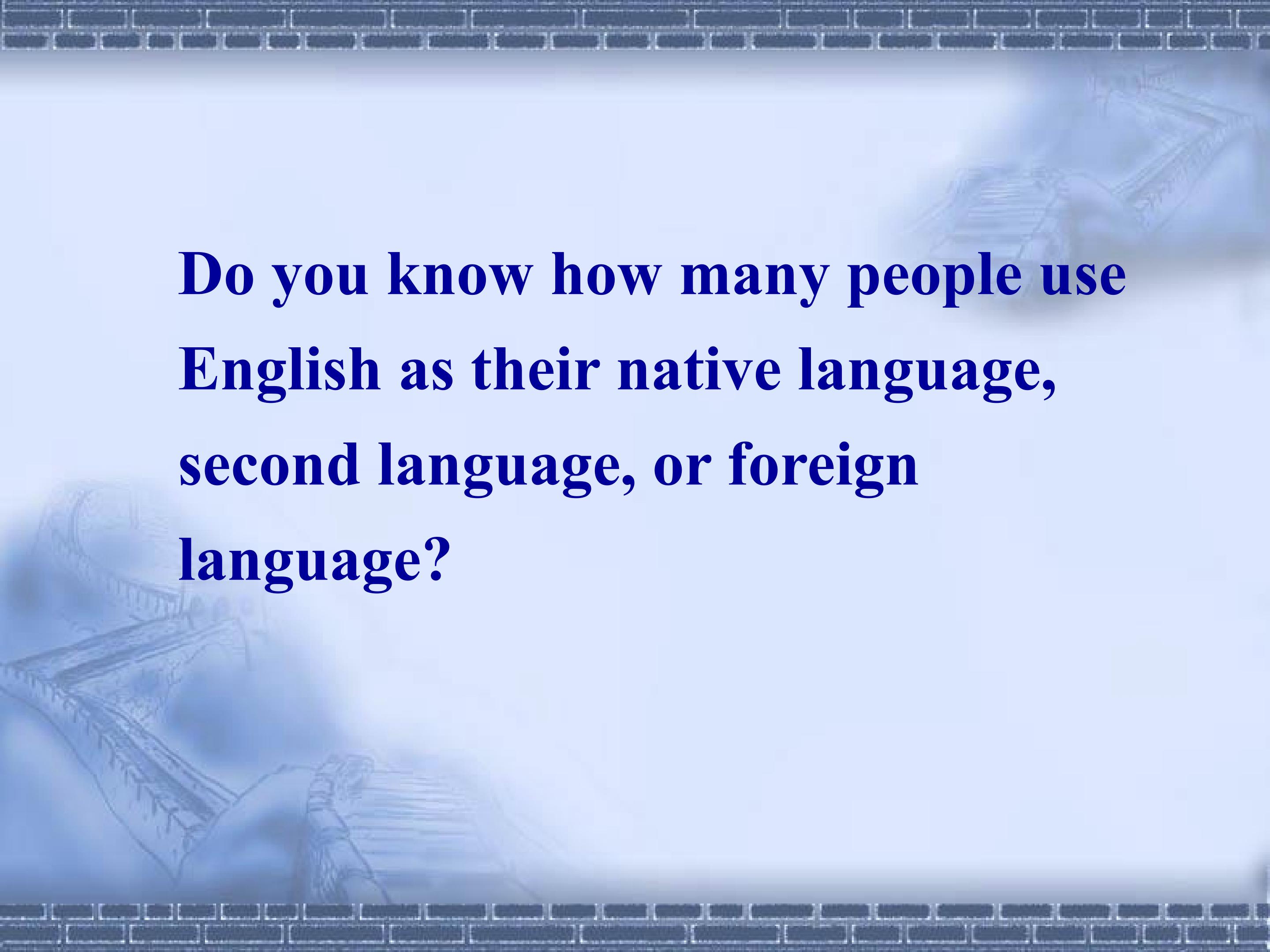 Do you know how many people use English as their native language, second language, or foreign language?